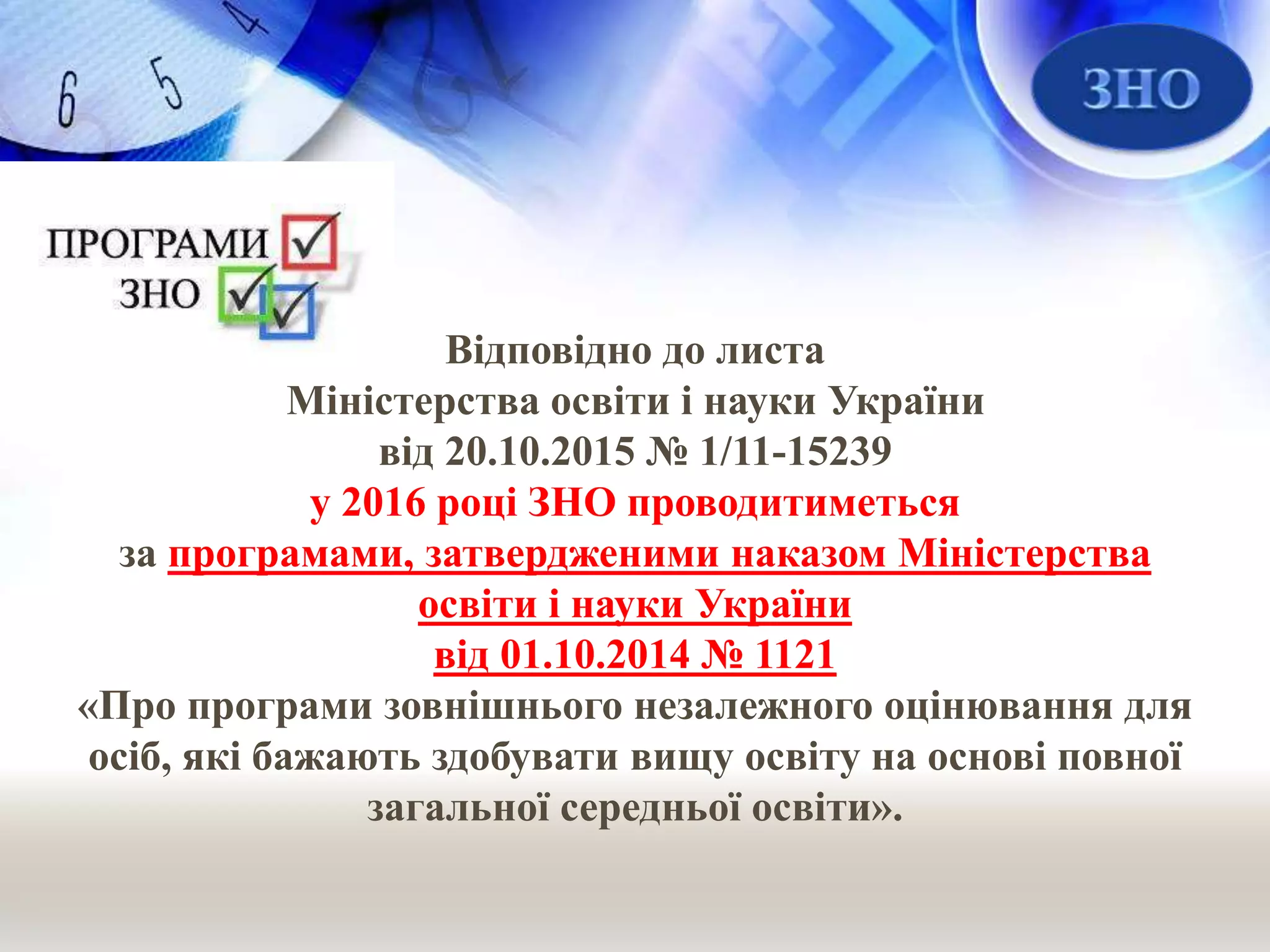 6 5 4

ЗНО

ПРОГРАМИ
ЗНО

Відповідно до листа
Міністерства освіти і науки України
від 20.10.2015 № 1/11-15239
у 2016 році ЗНО проводитиметься
за програмами, затвердженими наказом Міністерства освіти і науки України
від 01.10.2014 № 1121
«Про програми зовнішнього незалежного оцінювання для осіб, які бажають здобувати вищу освіту на основі повної загальної середньої освіти».